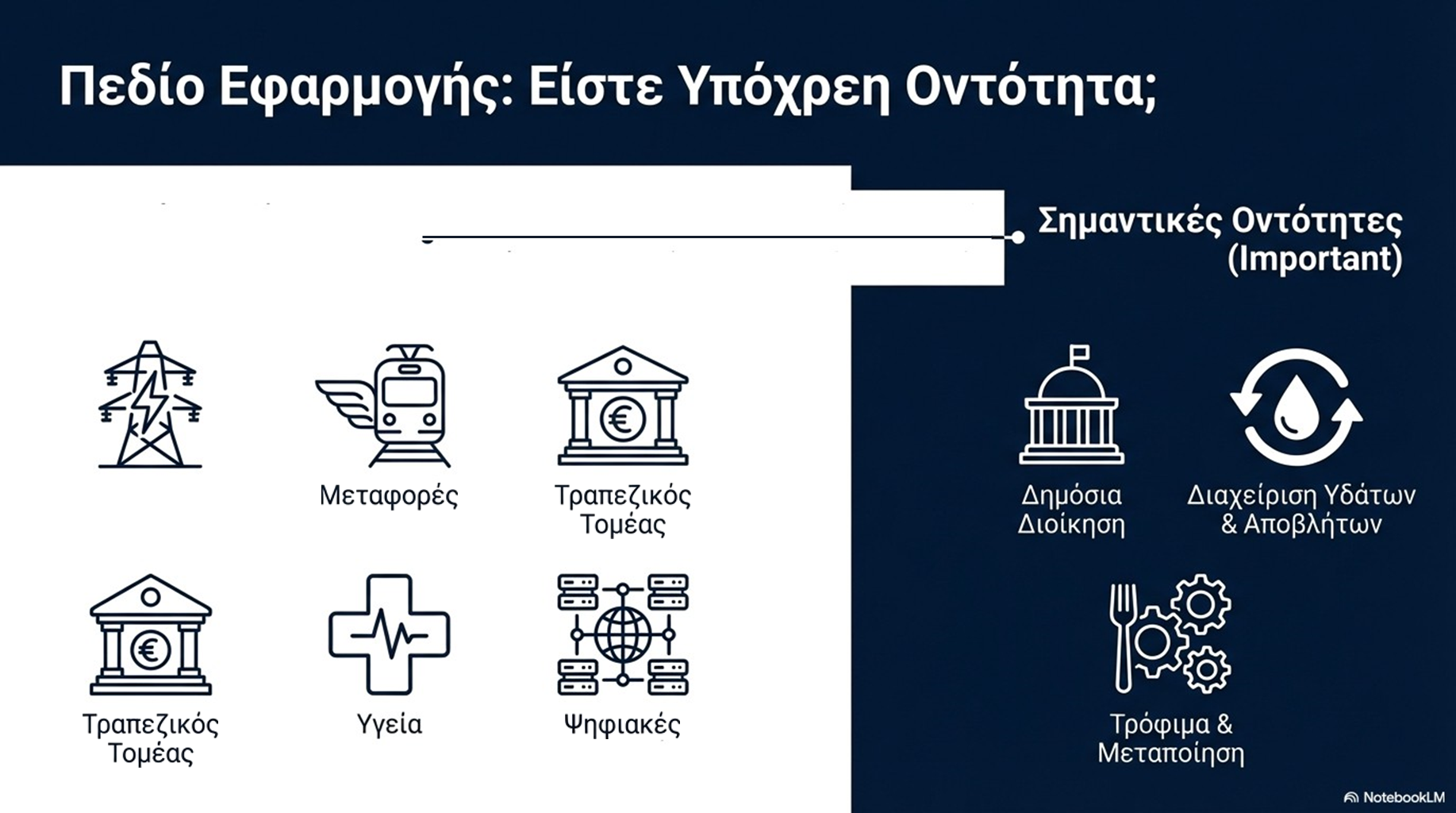 Πεδίο Εφαρμογής: Είστε Υπόχρεη Οντότητα;

Μεταφορές

Τραπεζικός Τομέας

Τραπεζικός Τομέας

Υγεία

Ψηφιακές

Σημαντικές Οντότητες (Important)

Δημόσια Διοίκηση

Διαχείριση Υδάτων & Αποβλήτων

Τρόφιμα & Μεταποίηση

NotebookLM